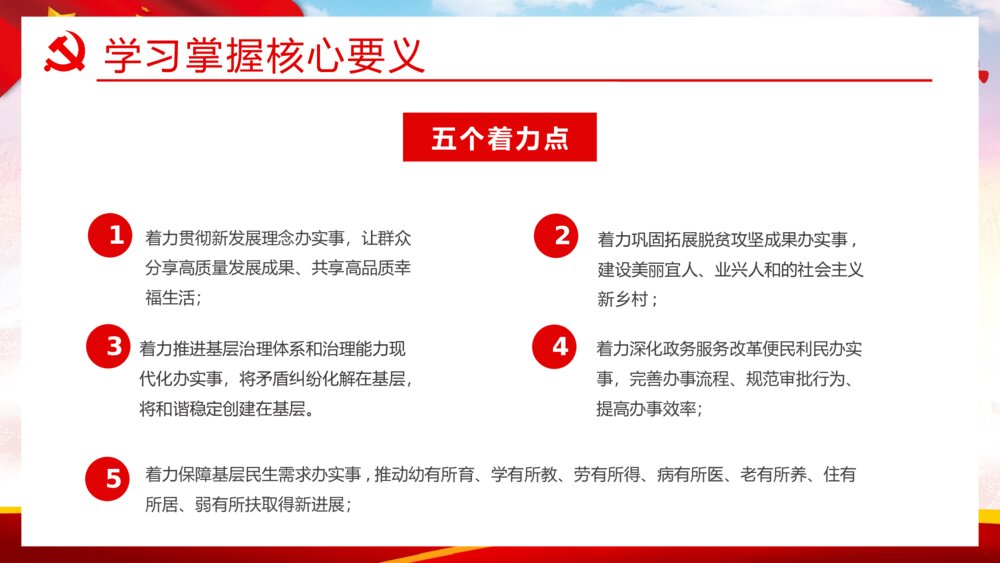 学习掌握核心要义

五个着力点

1 着力贯彻新发展理念办实事，让群众分享高质量发展成果、共享高品质幸福生活；

2 着力巩固拓展脱贫攻坚成果办实事，建设美丽宜人、业兴人和的社会主义新乡村；

3 着力推进基层治理体系和治理能力现代化办实事，将矛盾纠纷化解在基层，将和谐稳定创建在基层。

4 着力深化政务服务改革便民利民办实事，完善办事流程、规范审批行为、提高办事效率；

5 着力保障基层民生需求办实事，推动幼有所育、学有所教、劳有所得、病有所医、老有所养、住有所居、弱有所扶取得新进展；